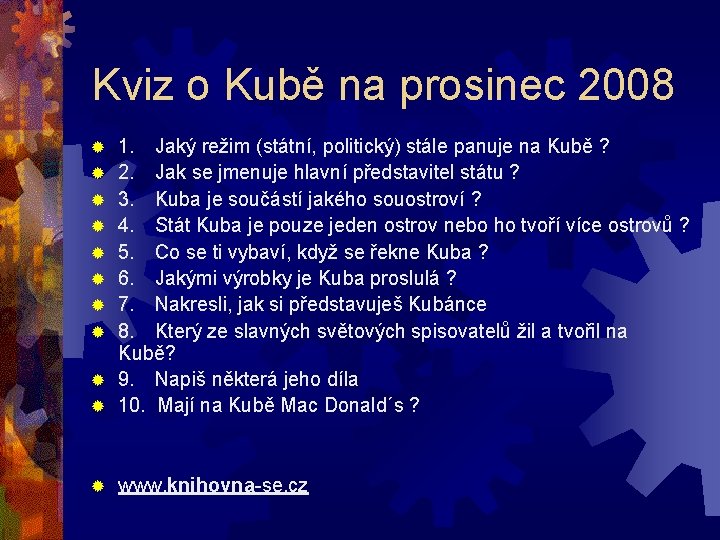 Kviz o Kubě na prosinec 2008

1. Jaký režim (státní, politický) stále panuje na Kubě ?
2. Jak se jmenuje hlavní představitel státu ?
3. Kuba je součástí jakého souostroví ?
4. Stát Kuba je pouze jeden ostrov nebo ho tvoří více ostrovů ?
5. Co se ti vybaví, když se řekne Kuba ?
6. Jakými výrobky je Kuba proslulá ?
7. Nakresli, jak si představuješ Kubánce
8. Který ze slavných světových spisovatelů žil a tvořil na Kubě?
9. Napiš některá jeho díla
10. Mají na Kubě Mac Donald´s ?

www.knihovna-se.cz